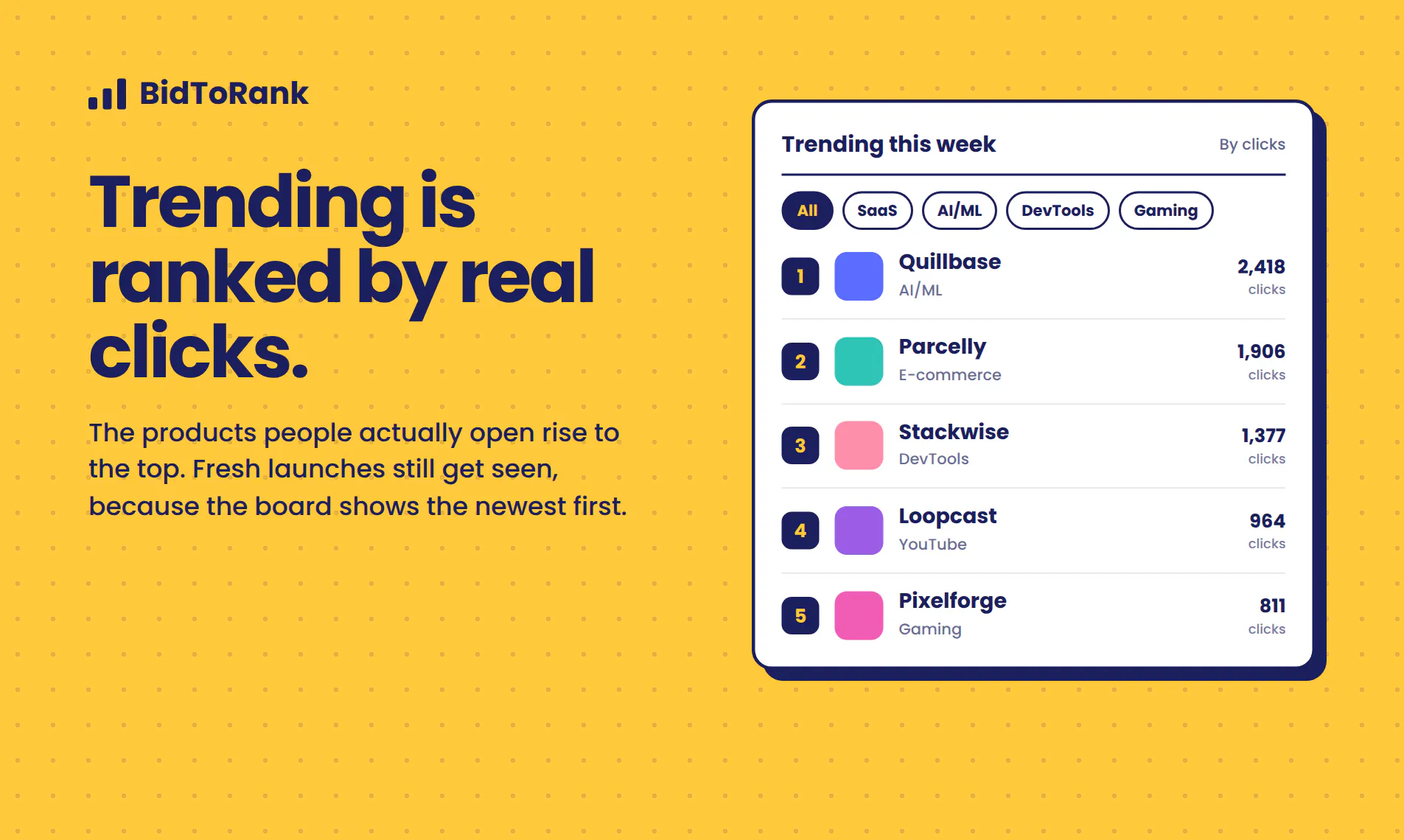 BidToRank

Trending is ranked by real clicks.

The products people actually open rise to the top. Fresh launches still get seen, because the board shows the newest first.

Trending this week

By clicks

All SaaS AI/ML DevTools Gaming

1 Quillbase AI/ML 2,418 clicks

2 Parcelly E-commerce 1,906 clicks

3 Stackwise DevTools 1,377 clicks

4 Loopcast YouTube 964 clicks

5 Pixelforge Gaming 811 clicks